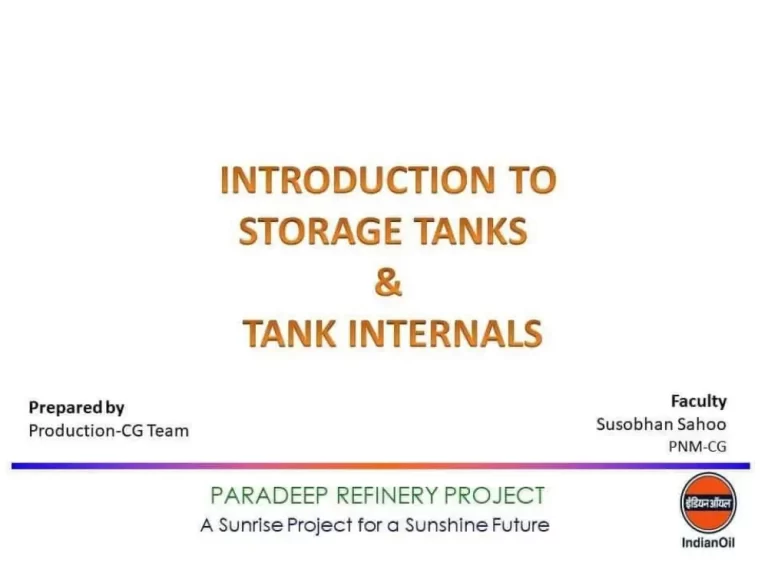 INTRODUCTION TO STORAGE TANKS & TANK INTERNALS

Prepared by
Production-CG Team

Faculty
Susobhan Sahoo
PNM-CG

PARADEEP REFINERY PROJECT
A Sunrise Project for a Sunshine Future

इंडियनऑयल
IndianOil